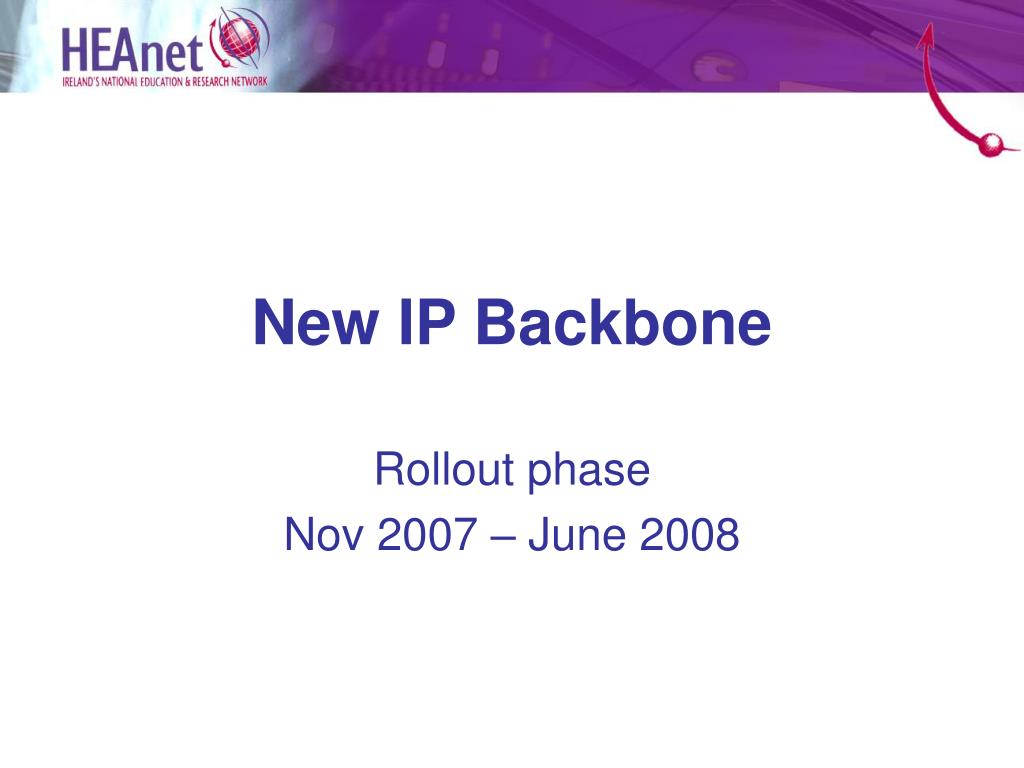 HEAnet
IRELAND'S NATIONAL EDUCATION & RESEARCH NETWORK

New IP Backbone

Rollout phase
Nov 2007 – June 2008